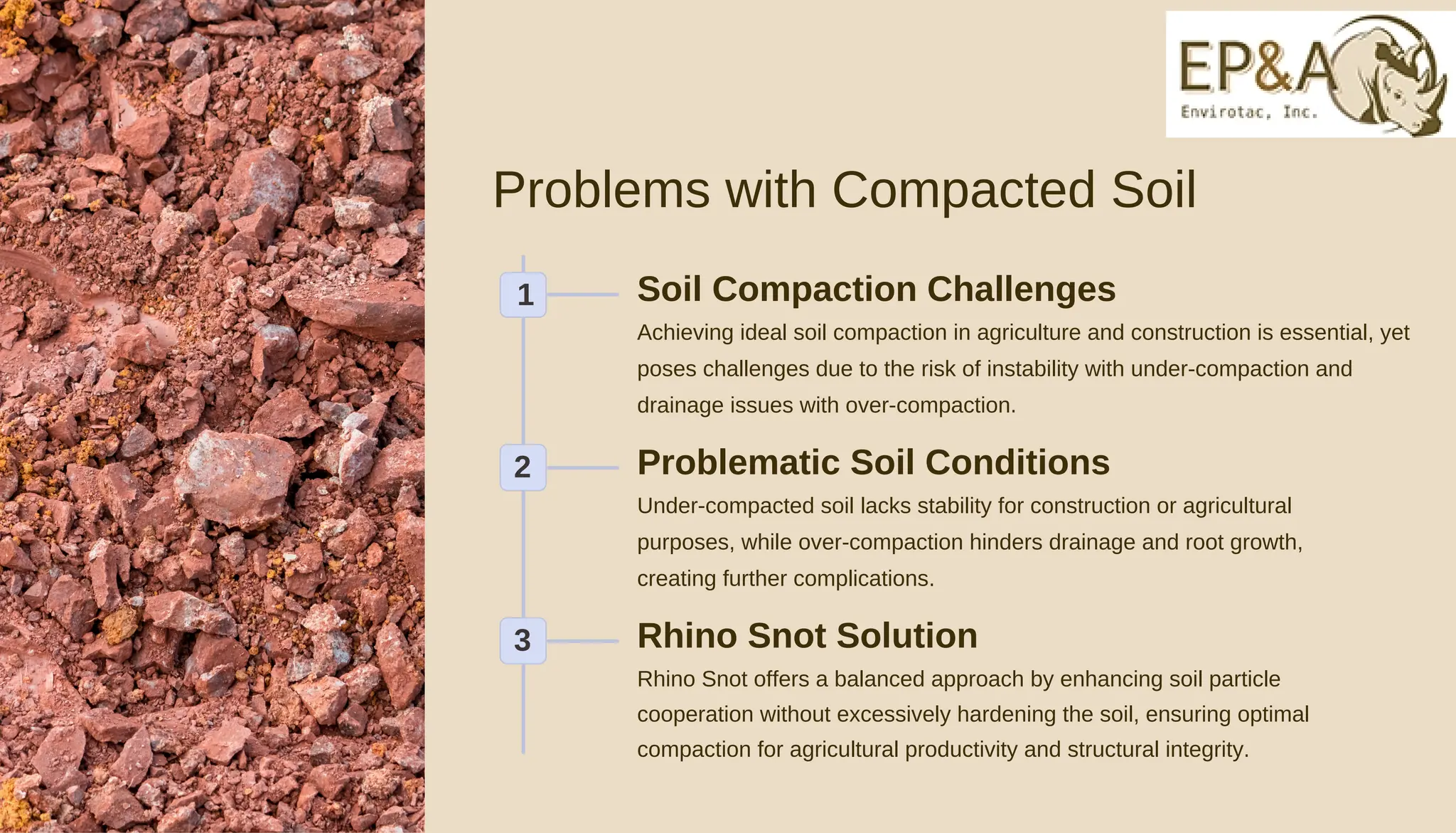 EP&A
Envirotac, Inc.

Problems with Compacted Soil

1

Soil Compaction Challenges

Achieving ideal soil compaction in agriculture and construction is essential, yet poses challenges due to the risk of instability with under-compaction and drainage issues with over-compaction.

2

Problematic Soil Conditions

Under-compacted soil lacks stability for construction or agricultural purposes, while over-compaction hinders drainage and root growth, creating further complications.

3

Rhino Snot Solution

Rhino Snot offers a balanced approach by enhancing soil particle cooperation without excessively hardening the soil, ensuring optimal compaction for agricultural productivity and structural integrity.